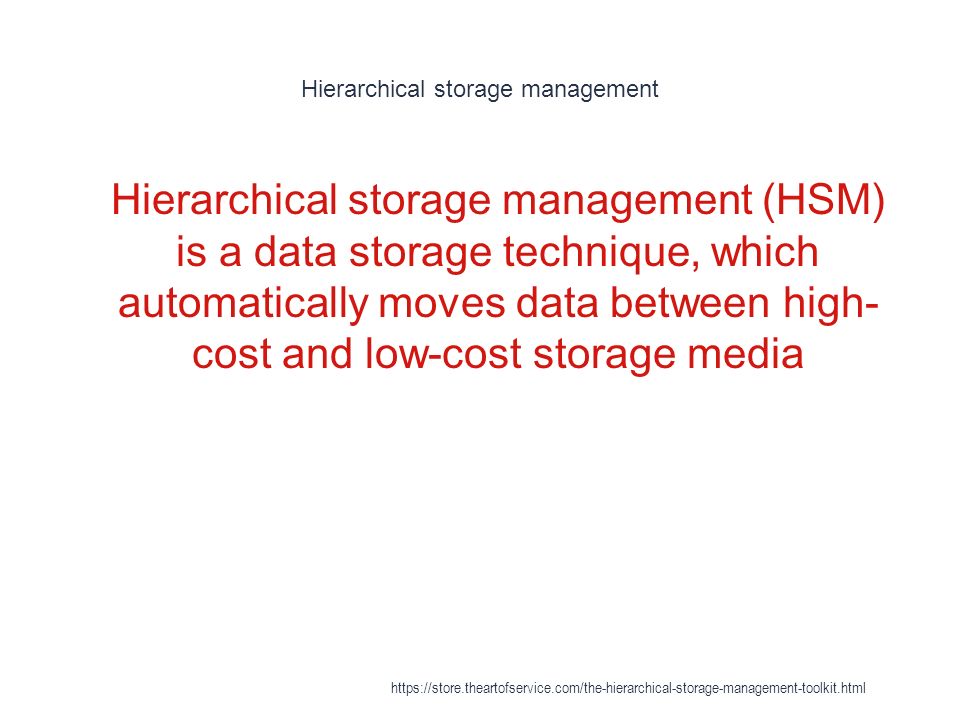 Hierarchical storage management

Hierarchical storage management (HSM) is a data storage technique, which automatically moves data between high-cost and low-cost storage media

https://store.theartofservice.com/the-hierarchical-storage-management-toolkit.html